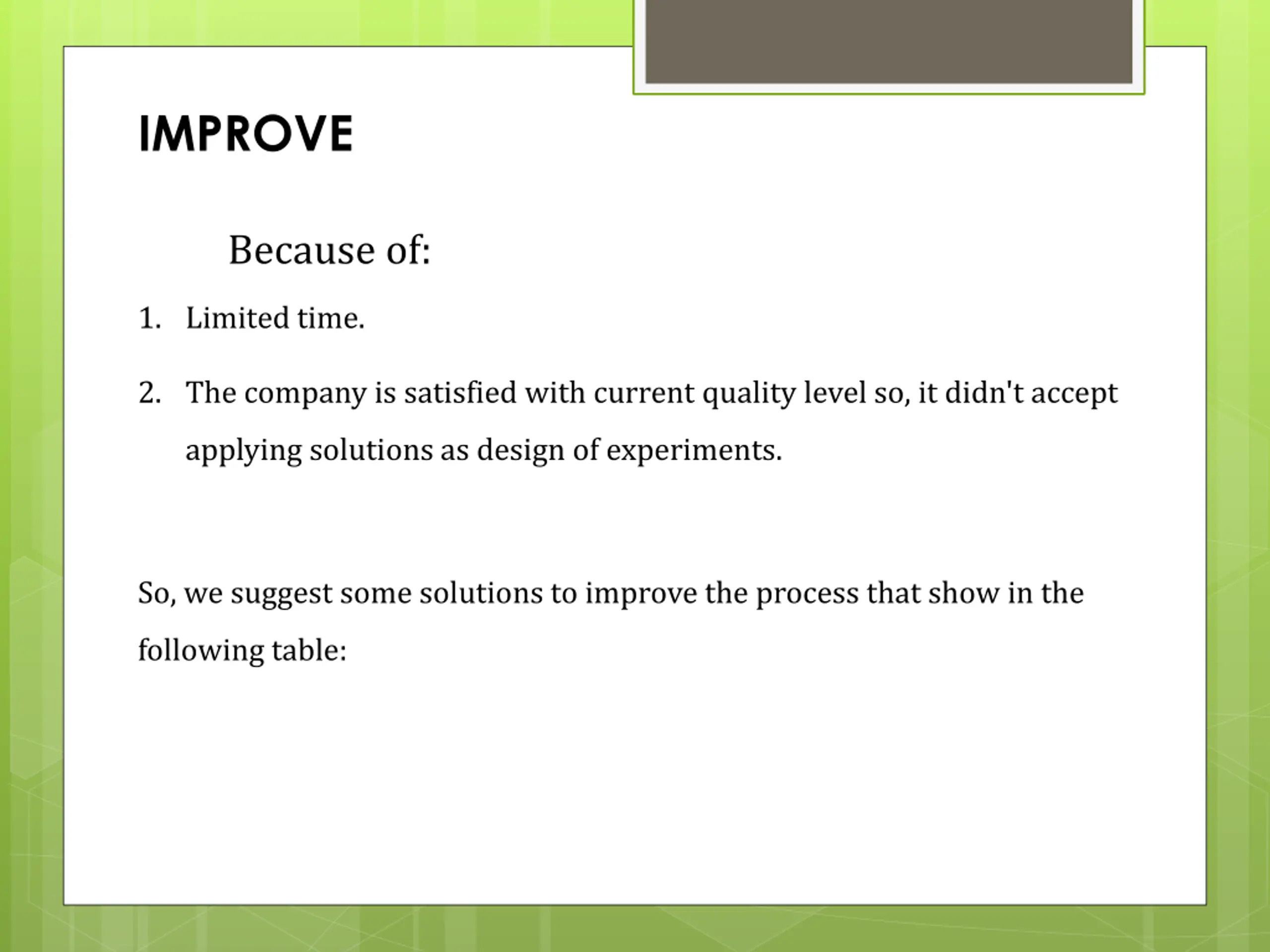 IMPROVE

Because of:

1. Limited time.

2. The company is satisfied with current quality level so, it didn't accept applying solutions as design of experiments.

So, we suggest some solutions to improve the process that show in the following table: